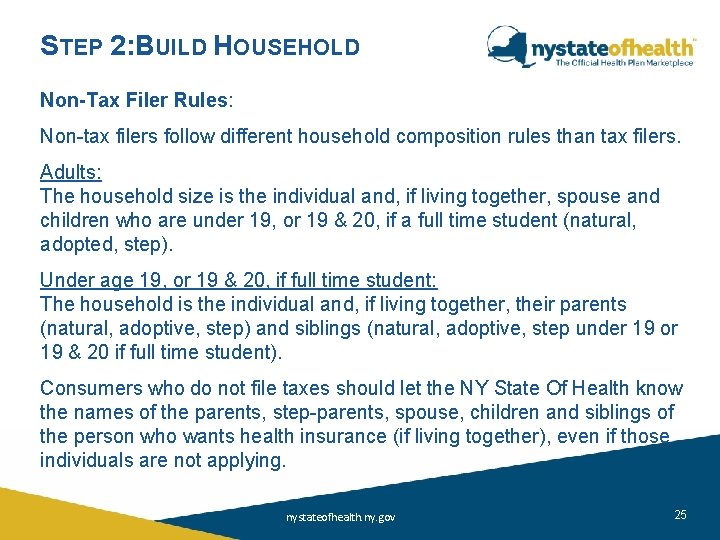 STEP 2:BUILD HOUSEHOLD

nystateofhealth™
The Official Health Plan Marketplace

Non-Tax Filer Rules:

Non-tax filers follow different household composition rules than tax filers.

Adults:
The household size is the individual and, if living together, spouse and children who are under 19, or 19 & 20, if a full time student (natural, adopted, step).

Under age 19, or 19 & 20, if full time student:
The household is the individual and, if living together, their parents (natural, adoptive, step) and siblings (natural, adoptive, step under 19 or 19 & 20 if full time student).

Consumers who do not file taxes should let the NY State Of Health know the names of the parents, step-parents, spouse, children and siblings of the person who wants health insurance (if living together), even if those individuals are not applying.

nystateofhealth.ny.gov

25